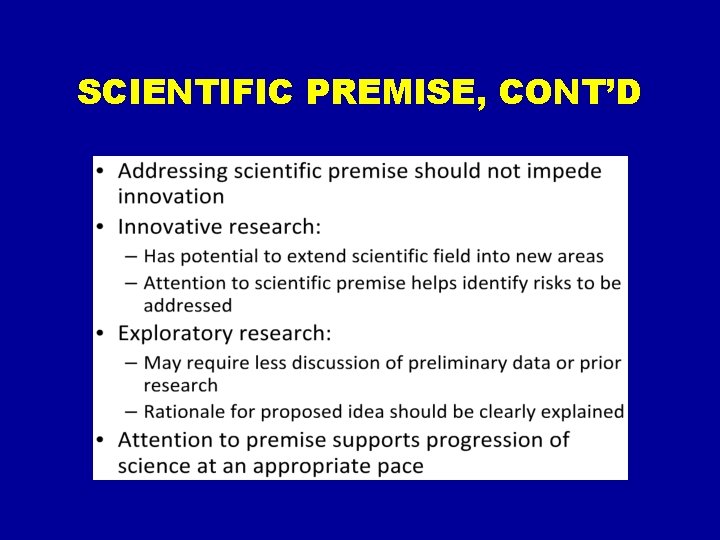 SCIENTIFIC PREMISE, CONT'D

• Addressing scientific premise should not impede innovation
• Innovative research:
– Has potential to extend scientific field into new areas
– Attention to scientific premise helps identify risks to be addressed
• Exploratory research:
– May require less discussion of preliminary data or prior research
– Rationale for proposed idea should be clearly explained
• Attention to premise supports progression of science at an appropriate pace